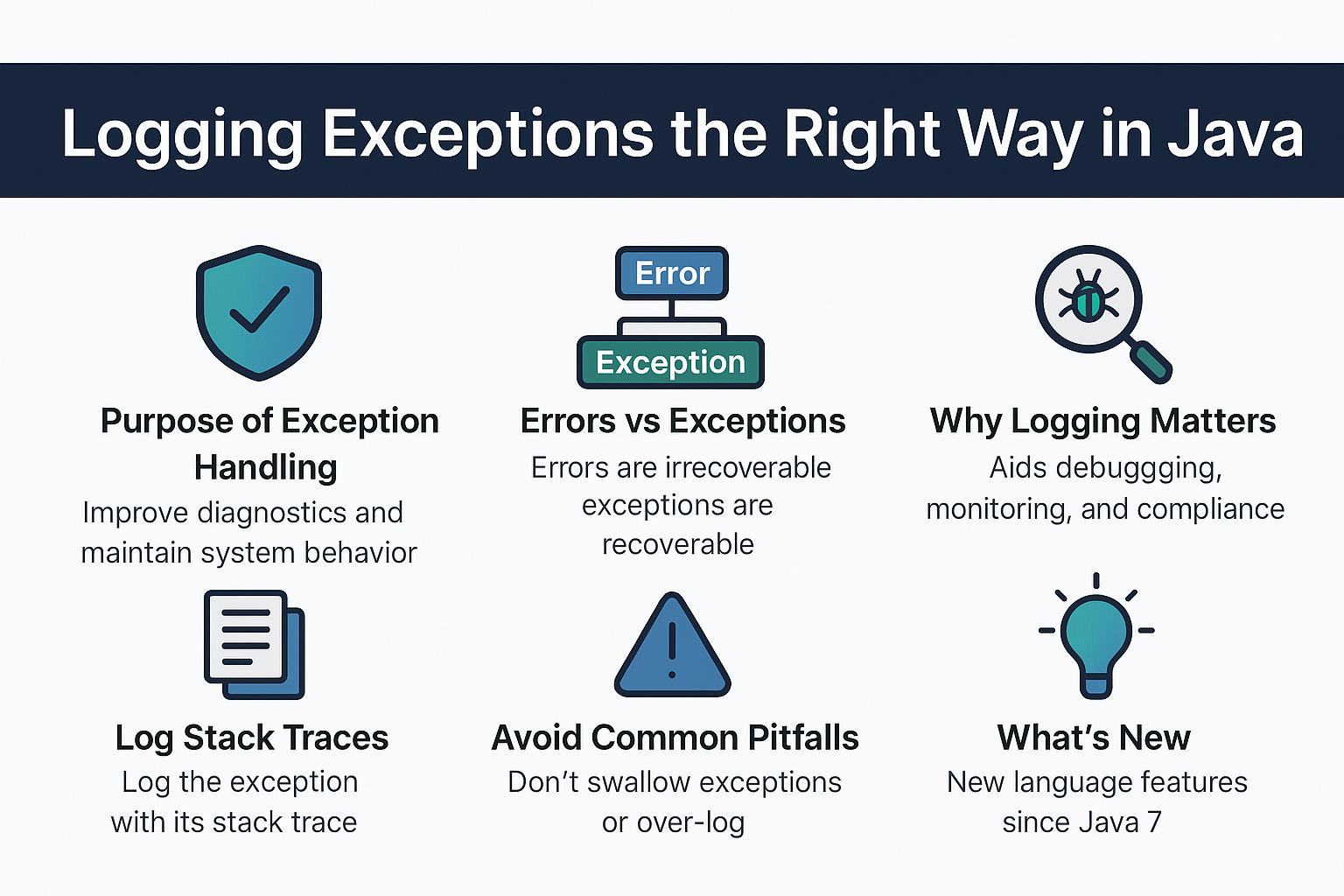 Logging Exceptions the Right Way in Java

Purpose of Exception Handling
Improve diagnostics and maintain system behavior

Error
Exception
Errors vs Exceptions
Errors are irrecoverable exceptions are recoverable

Why Logging Matters
Aids debuggging, monitoring, and compliance

Log Stack Traces
Log the exception with its stack trace

Avoid Common Pitfalls
Don't swallow exceptions or over-log

What's New
New language features since Java 7